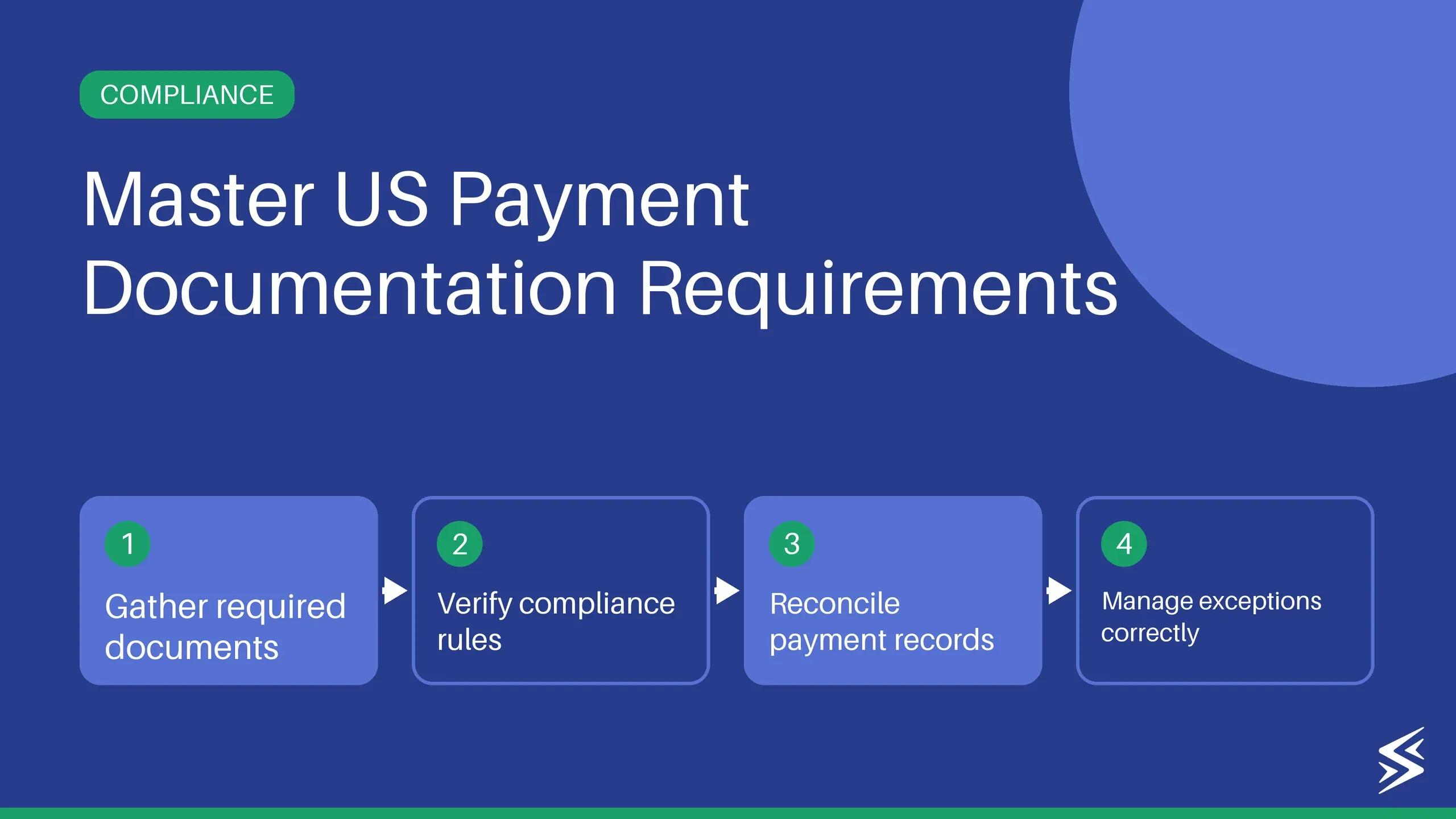 COMPLIANCE

Master US Payment Documentation Requirements

1
Gather required documents

2
Verify compliance rules

3
Reconcile payment records

4
Manage exceptions correctly